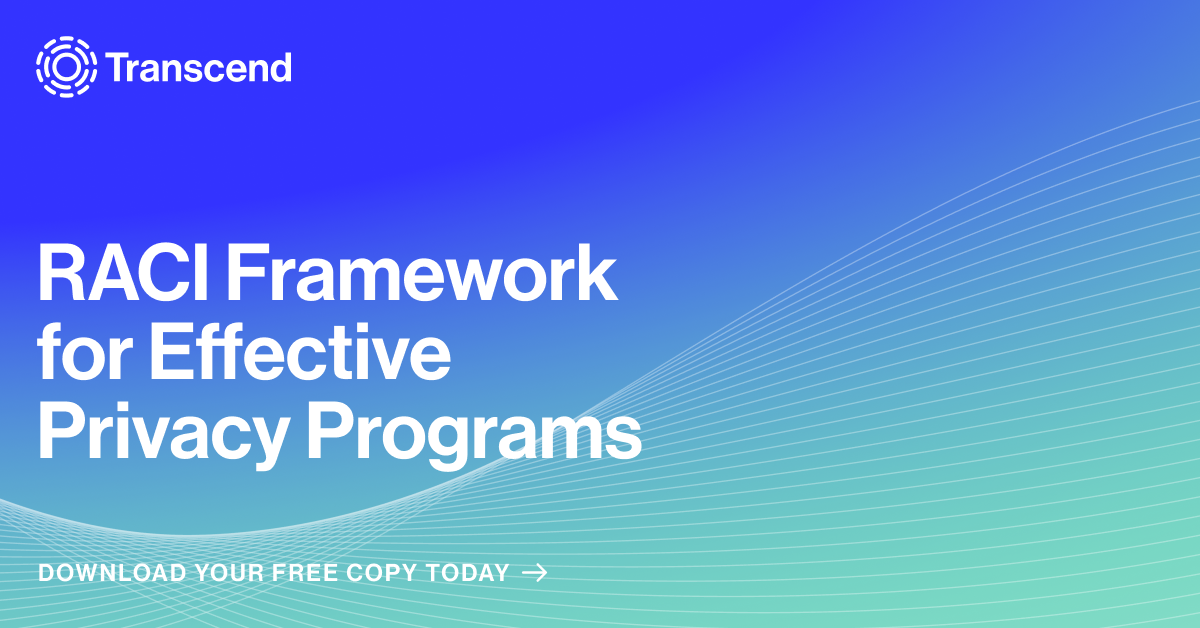 Transcend

RACI Framework for Effective Privacy Programs

DOWNLOAD YOUR FREE COPY TODAY →